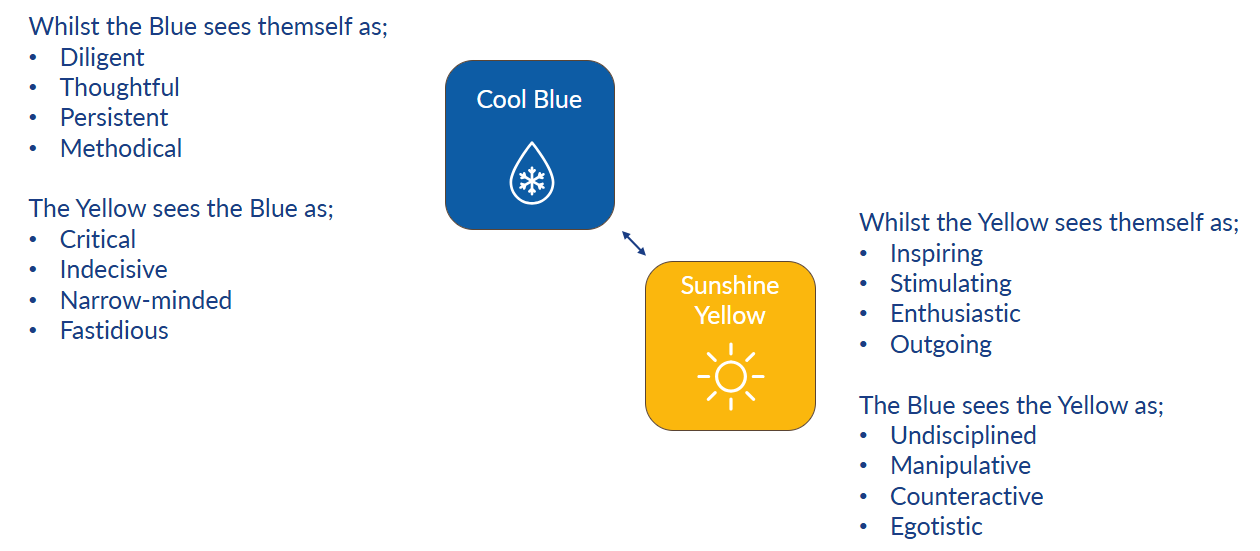 Whilst the Blue sees themself as;
• Diligent
• Thoughtful
• Persistent
• Methodical

The Yellow sees the Blue as;
• Critical
• Indecisive
• Narrow-minded
• Fastidious

Cool Blue

Sunshine Yellow

Whilst the Yellow sees themself as;
• Inspiring
• Stimulating
• Enthusiastic
• Outgoing

The Blue sees the Yellow as;
• Undisciplined
• Manipulative
• Counteractive
• Egotistic